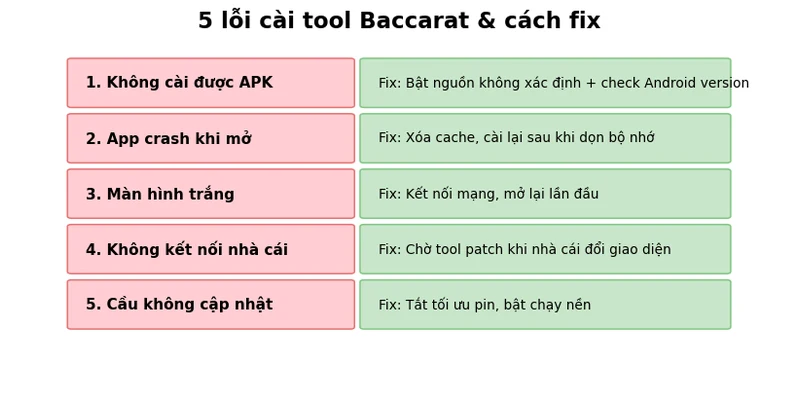 5 lỗi cài tool Baccarat & cách fix

| | |
|---|---|
| 1. Không cài được APK | Fix: Bật nguồn không xác định + check Android version |
| 2. App crash khi mở | Fix: Xóa cache, cài lại sau khi dọn bộ nhớ |
| 3. Màn hình trắng | Fix: Kết nối mạng, mở lại lần đầu |
| 4. Không kết nối nhà cái | Fix: Chờ tool patch khi nhà cái đổi giao diện |
| 5. Cầu không cập nhật | Fix: Tắt tối ưu pin, bật chạy nền |